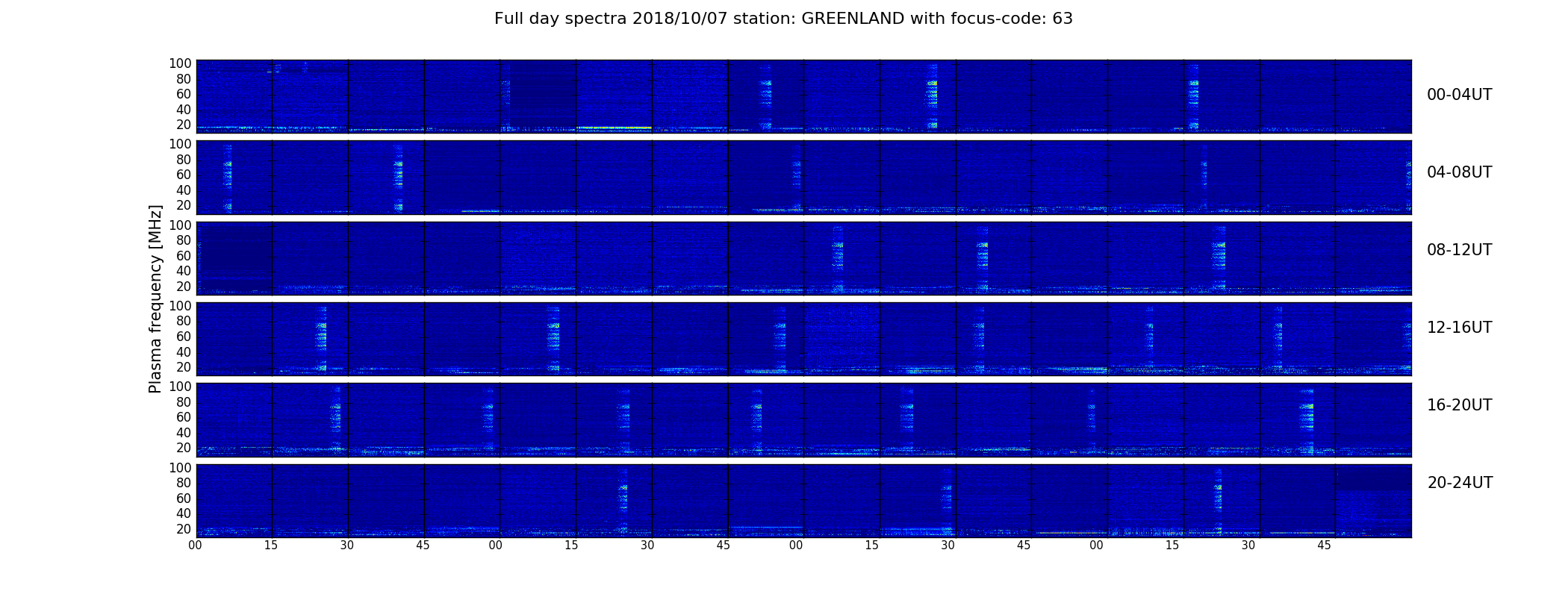 Full day spectra 2018/10/07 station: GREENLAND with focus-code: 63

Plasma frequency [MHz]

100
80
60
40
20
00-04UT

100
80
60
40
20
04-08UT

100
80
60
40
20
08-12UT

100
80
60
40
20
12-16UT

100
80
60
40
20
16-20UT

100
80
60
40
20
20-24UT

00 15 30 45 00 15 30 45 00 15 30 45 00 15 30 45